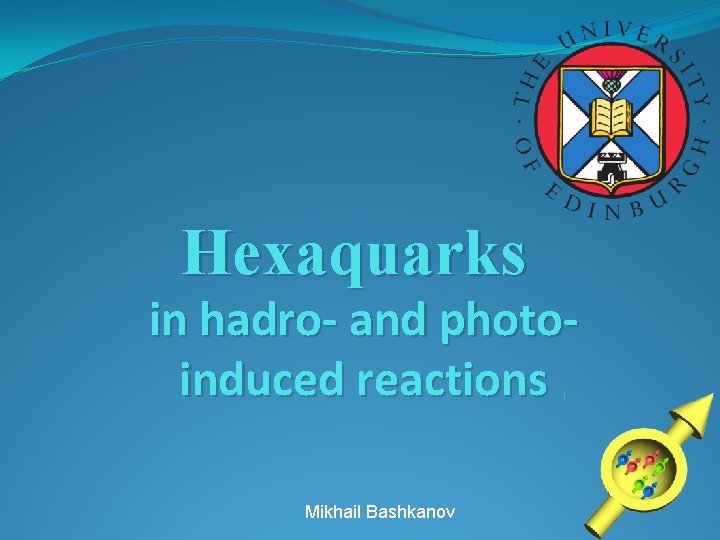 THE UNIVERSITY OF EDINBURGH

Hexaquarks
in hadro- and photo-induced reactions

Mikhail Bashkanov